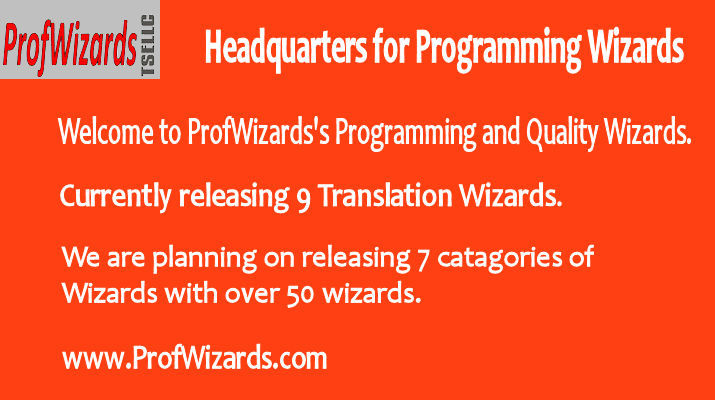 ProfWizards TSELLC

Headquarters for Programming Wizards

Welcome to ProfWizards's Programming and Quality Wizards.

Currently releasing 9 Translation Wizards.

We are planning on releasing 7 catagories of Wizards with over 50 wizards.

www.ProfWizards.com